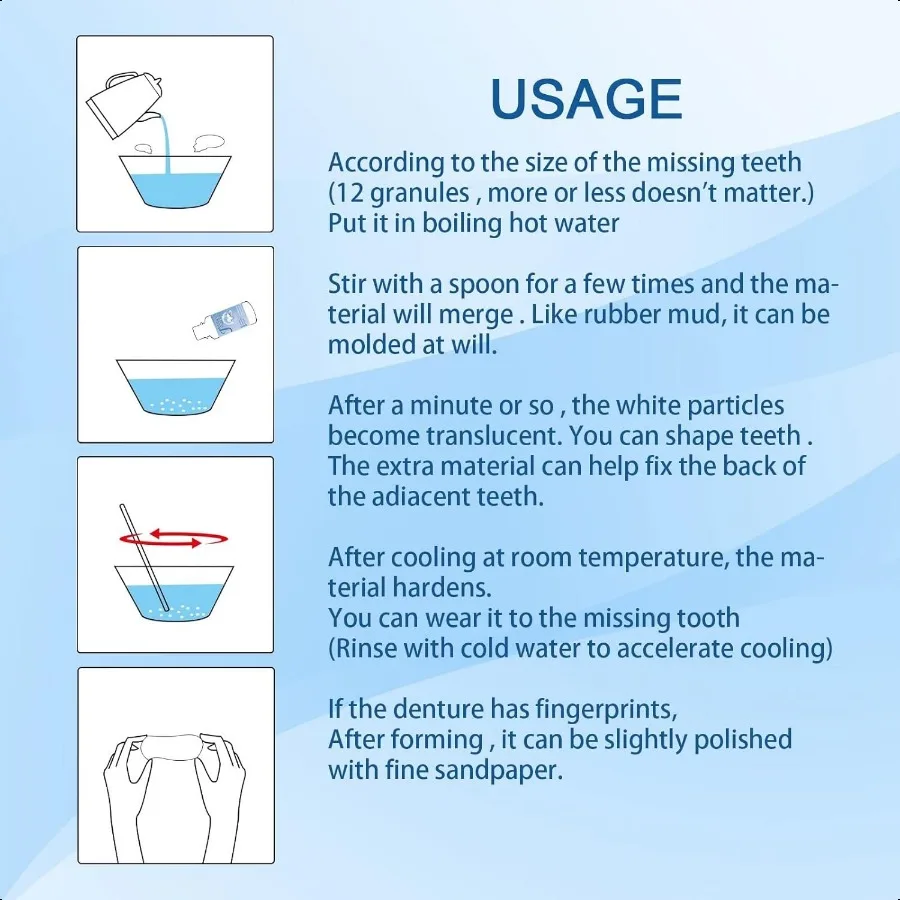 USAGE

According to the size of the missing teeth (12 granules , more or less doesn't matter.) Put it in boiling hot water

Stir with a spoon for a few times and the material will merge . Like rubber mud, it can be molded at will.

After a minute or so , the white particles become translucent. You can shape teeth . The extra material can help fix the back of the adiacent teeth.

After cooling at room temperature, the material hardens.
You can wear it to the missing tooth
(Rinse with cold water to accelerate cooling)

If the denture has fingerprints,
After forming , it can be slightly polished with fine sandpaper.